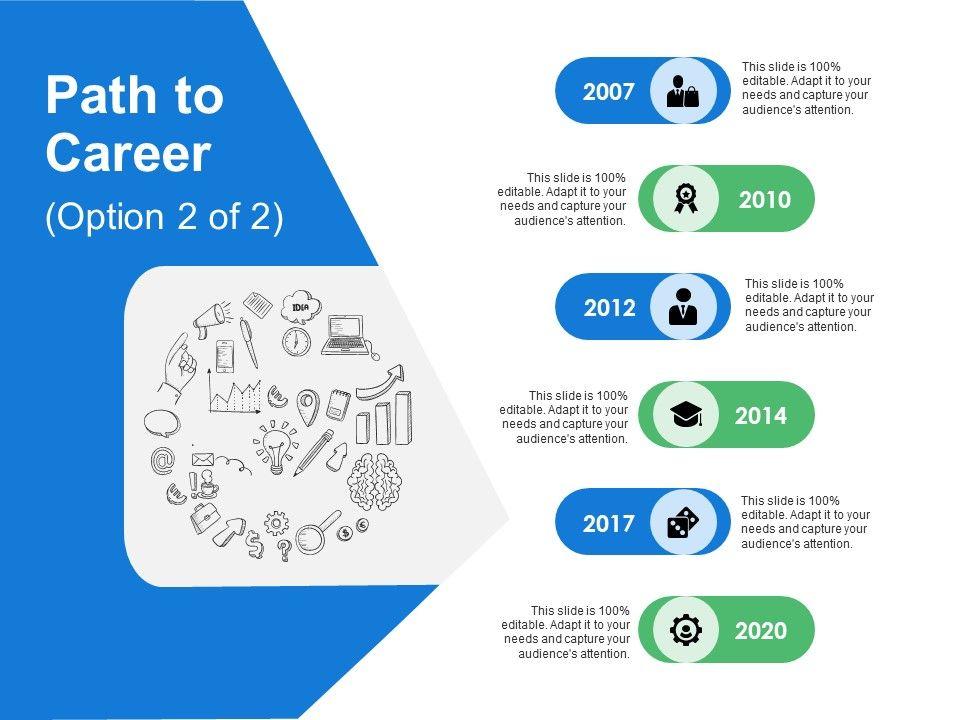 Path to Career
(Option 2 of 2)

IDEA

2007
This slide is 100% editable. Adapt it to your needs and capture your audience's attention.

This slide is 100% editable. Adapt it to your needs and capture your audience's attention.
2010

2012
This slide is 100% editable. Adapt it to your needs and capture your audience's attention.

This slide is 100% editable. Adapt it to your needs and capture your audience's attention.
2014

2017
This slide is 100% editable. Adapt it to your needs and capture your audience's attention.

This slide is 100% editable. Adapt it to your needs and capture your audience's attention.
2020